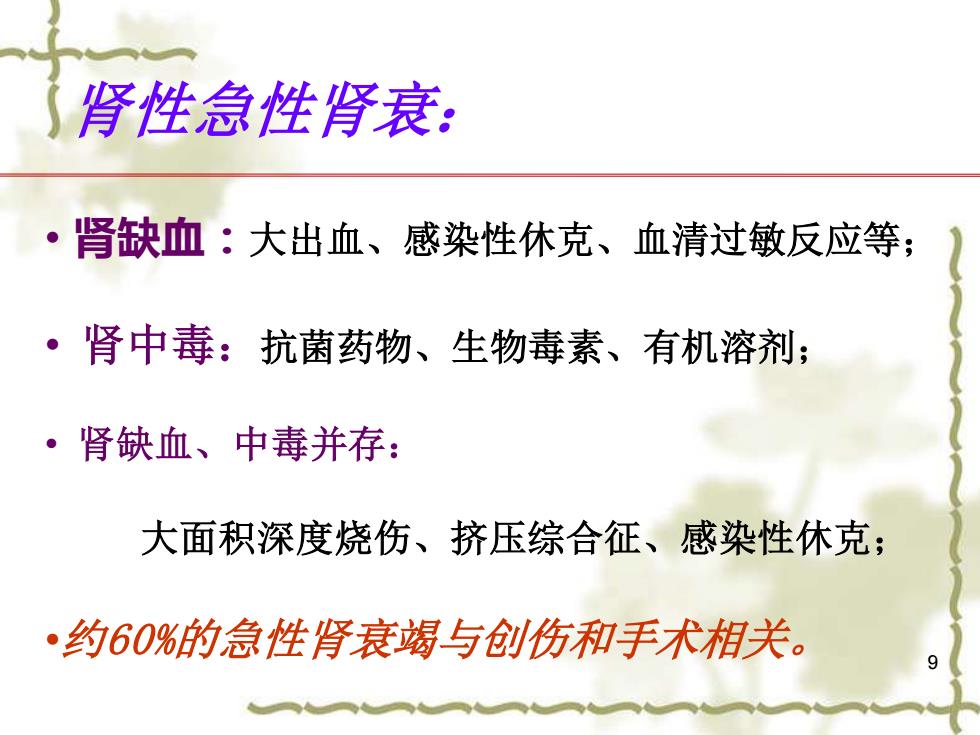 肾性急性肾衰：

• 肾缺血：大出血、感染性休克、血清过敏反应等；

• 肾中毒：抗菌药物、生物毒素、有机溶剂；

• 肾缺血、中毒并存：

大面积深度烧伤、挤压综合征、感染性休克；

•约60%的急性肾衰竭与创伤和手术相关。

9